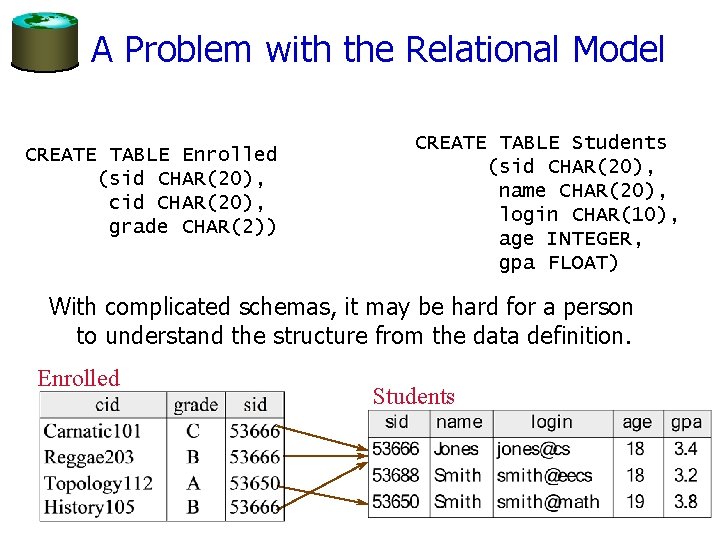 A Problem with the Relational Model

CREATE TABLE Enrolled
(sid CHAR(20),
cid CHAR(20),
grade CHAR(2))

CREATE TABLE Students
(sid CHAR(20),
name CHAR(20),
login CHAR(10),
age INTEGER,
gpa FLOAT)

With complicated schemas, it may be hard for a person to understand the structure from the data definition.

Enrolled

| cid | grade | sid |
|---|---|---|
| Carnatic101 | C | 53666 |
| Reggae203 | B | 53666 |
| Topology112 | A | 53650 |
| History105 | B | 53666 |

Students

| sid | name | login | age | gpa |
|---|---|---|---|---|
| 53666 | Jones | jones@cs | 18 | 3.4 |
| 53688 | Smith | smith@eecs | 18 | 3.2 |
| 53650 | Smith | smith@math | 19 | 3.8 |